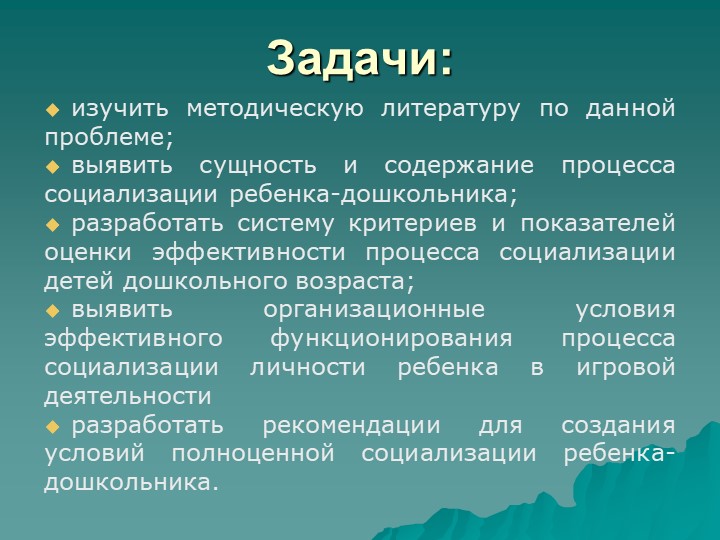 Задачи:

◆ изучить методическую литературу по данной проблеме;

◆ выявить сущность и содержание процесса социализации ребенка-дошкольника;

◆ разработать систему критериев и показателей оценки эффективности процесса социализации детей дошкольного возраста;

◆ выявить организационные условия эффективного функционирования процесса социализации личности ребенка в игровой деятельности

◆ разработать рекомендации для создания условий полноценной социализации ребенка-дошкольника.